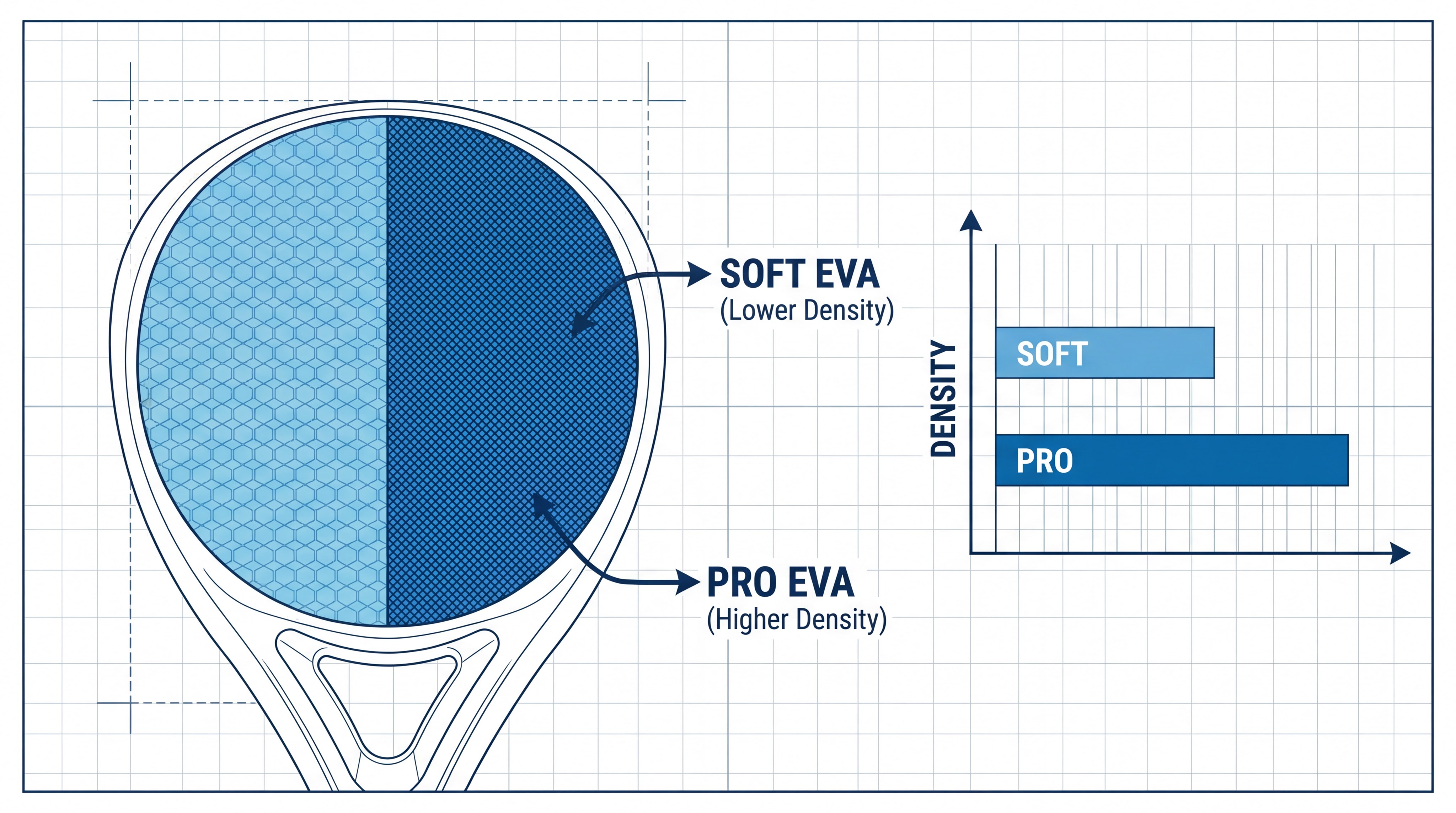 SOFT EVA
(Lower Density)

PRO EVA
(Higher Density)

DENSITY

SOFT

PRO